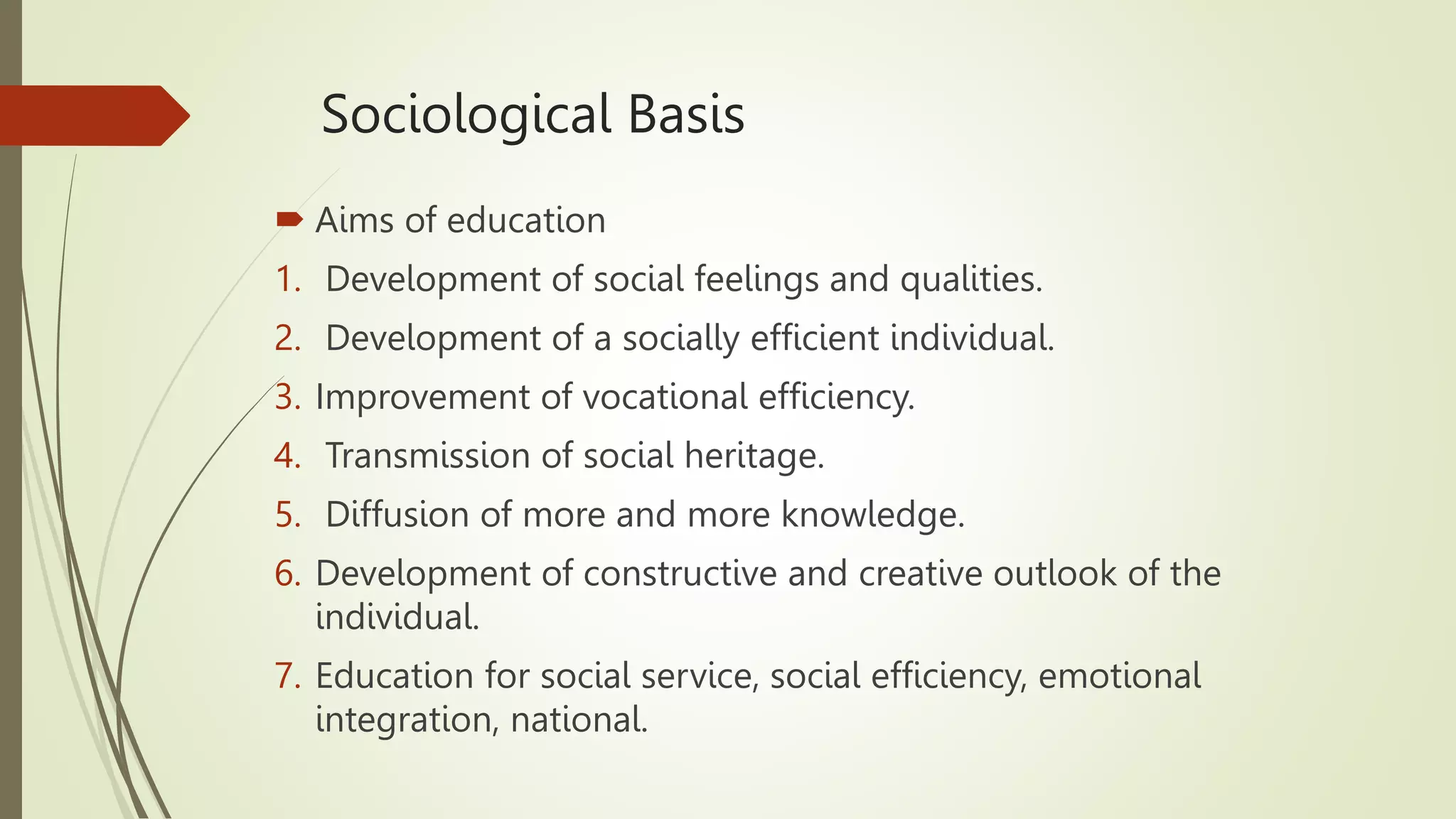 Sociological Basis

Aims of education

1. Development of social feelings and qualities.
2. Development of a socially efficient individual.
3. Improvement of vocational efficiency.
4. Transmission of social heritage.
5. Diffusion of more and more knowledge.
6. Development of constructive and creative outlook of the individual.
7. Education for social service, social efficiency, emotional integration, national.